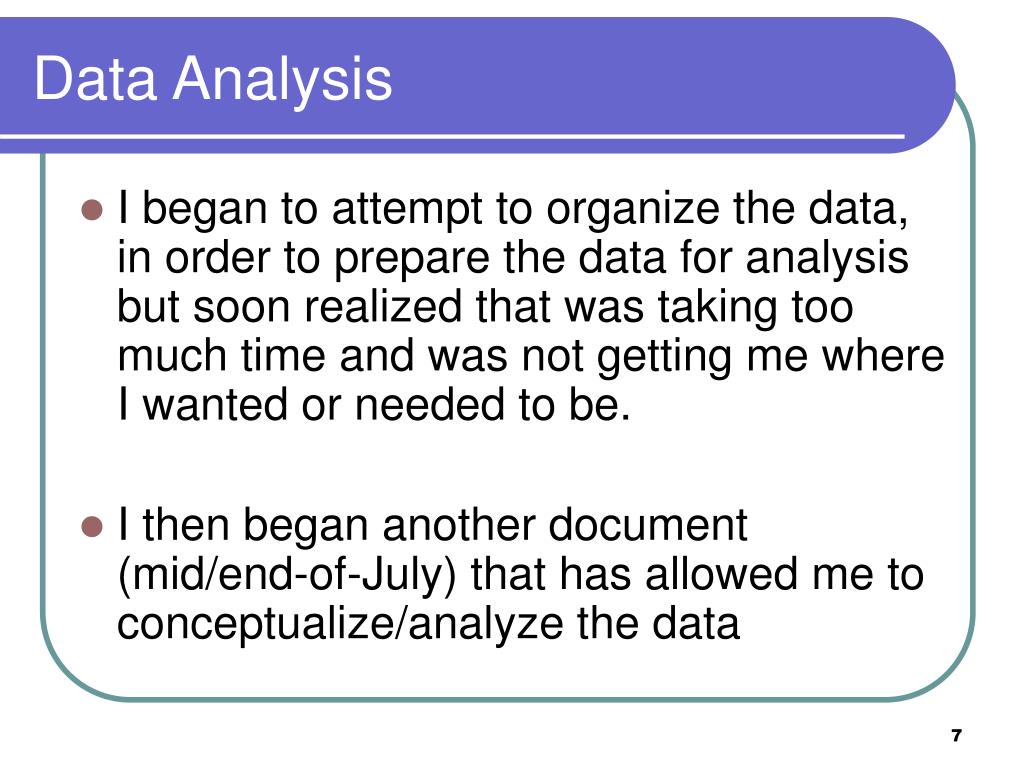 Data Analysis

- I began to attempt to organize the data, in order to prepare the data for analysis but soon realized that was taking too much time and was not getting me where I wanted or needed to be.

- I then began another document (mid/end-of-July) that has allowed me to conceptualize/analyze the data

7